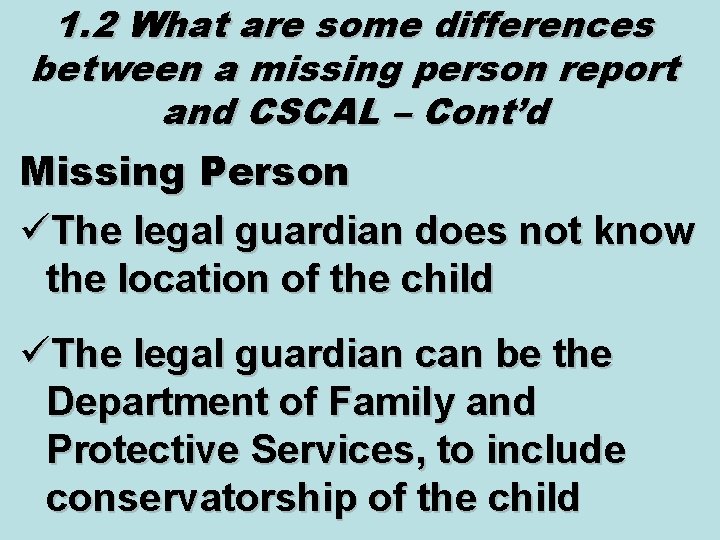 1.2 What are some differences between a missing person report and CSCAL – Cont'd

Missing Person

✓The legal guardian does not know the location of the child

✓The legal guardian can be the Department of Family and Protective Services, to include conservatorship of the child